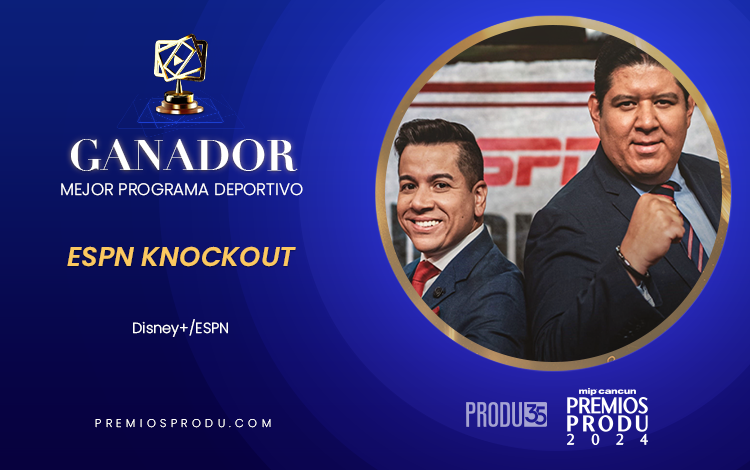 GANADOR
MEJOR PROGRAMA DEPORTIVO

ESPN KNOCKOUT

Disney+/ESPN

PREMIOSPRODU.COM

ESPN

PRODU 35

mip cancun
PREMIOS
PRODU
2024